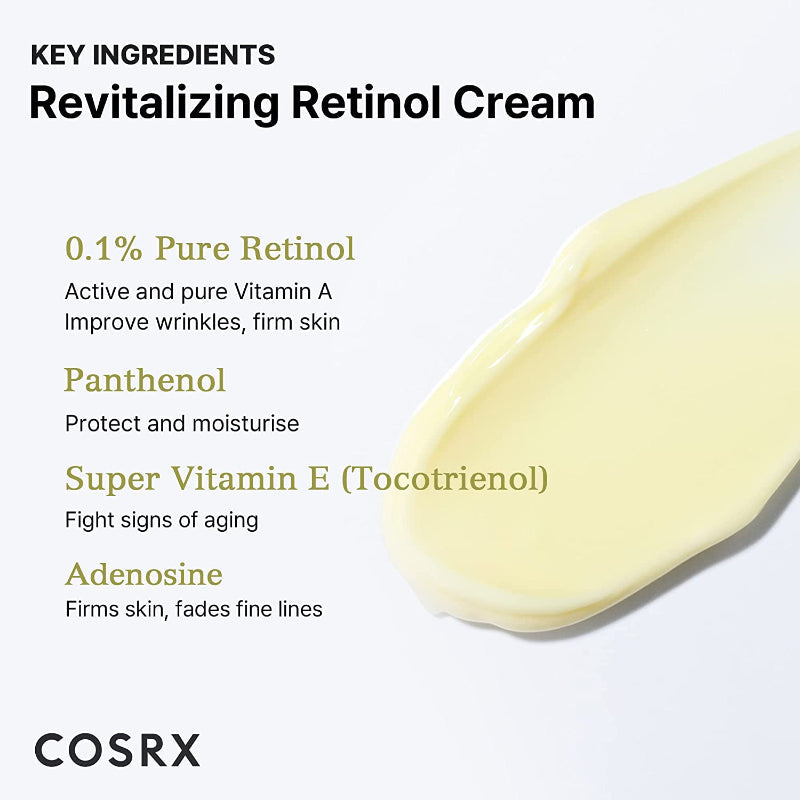 KEY INGREDIENTS
Revitalizing Retinol Cream

0.1% Pure Retinol
Active and pure Vitamin A
Improve wrinkles, firm skin

Panthenol
Protect and moisturise

Super Vitamin E (Tocotrienol)
Fight signs of aging

Adenosine
Firms skin, fades fine lines

COSRX